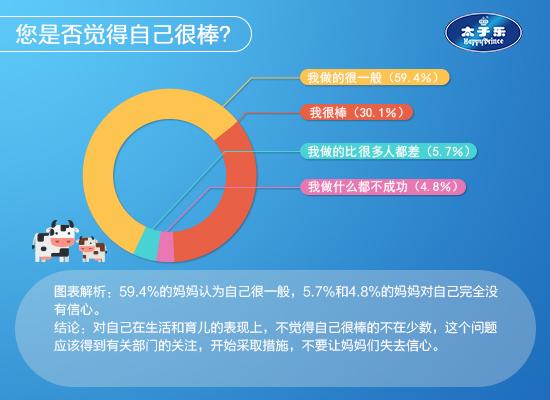 您是否觉得自己很棒?

太子乐
HappyPrince

我做的很一般（59.4%）

我很棒（30.1%）

我做的比很多人都差（5.7%）

我做什么都不成功（4.8%）

图表解析：59.4%的妈妈认为自己很一般，5.7%和4.8%的妈妈对自己完全没有信心。
结论：对自己在生活和育儿的表现上，不觉得自己很棒的不在少数，这个问题应该得到有关部门的关注，开始采取措施，不要让妈妈们失去信心。